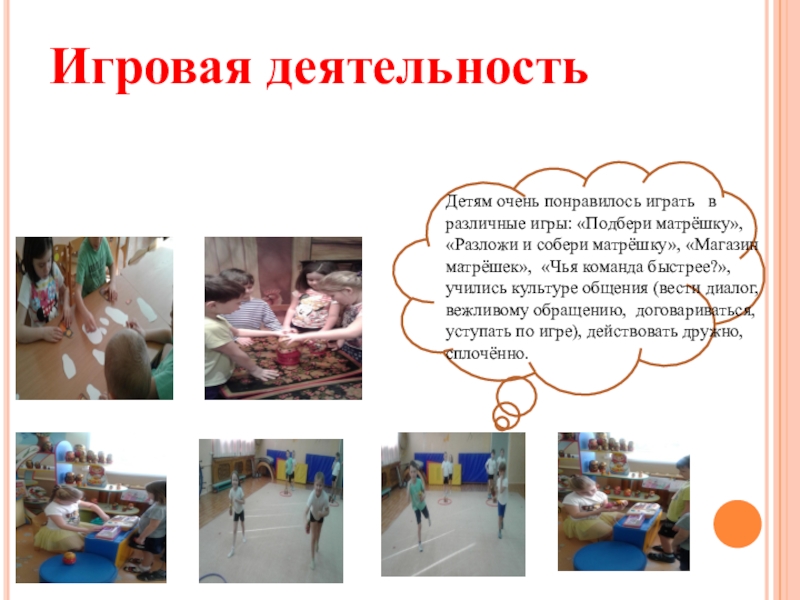 Игровая деятельность

Детям очень понравилось играть в различные игры: «Подбери матрёшку», «Разложи и собери матрёшку», «Магазин матрёшек», «Чья команда быстрее?», учились культуре общения (вести диалог, вежливому обращению, договариваться, уступать по игре), действовать дружно, сплочённо.